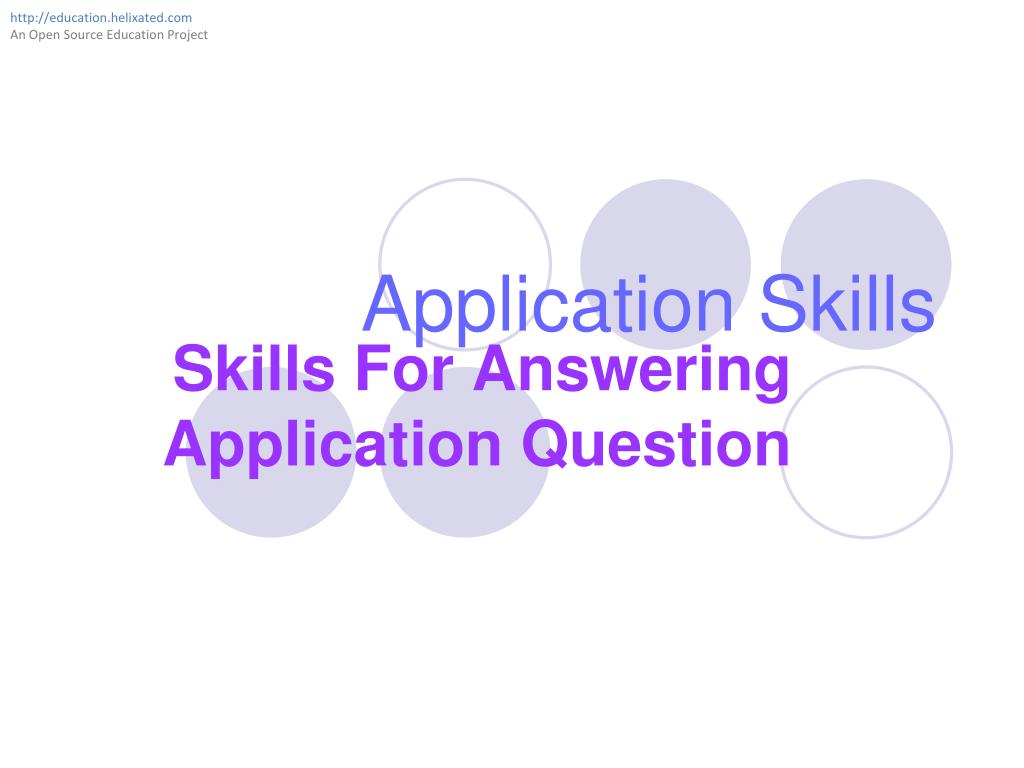 http://education.helixated.com
An Open Source Education Project

Application Skills

Skills For Answering Application Question